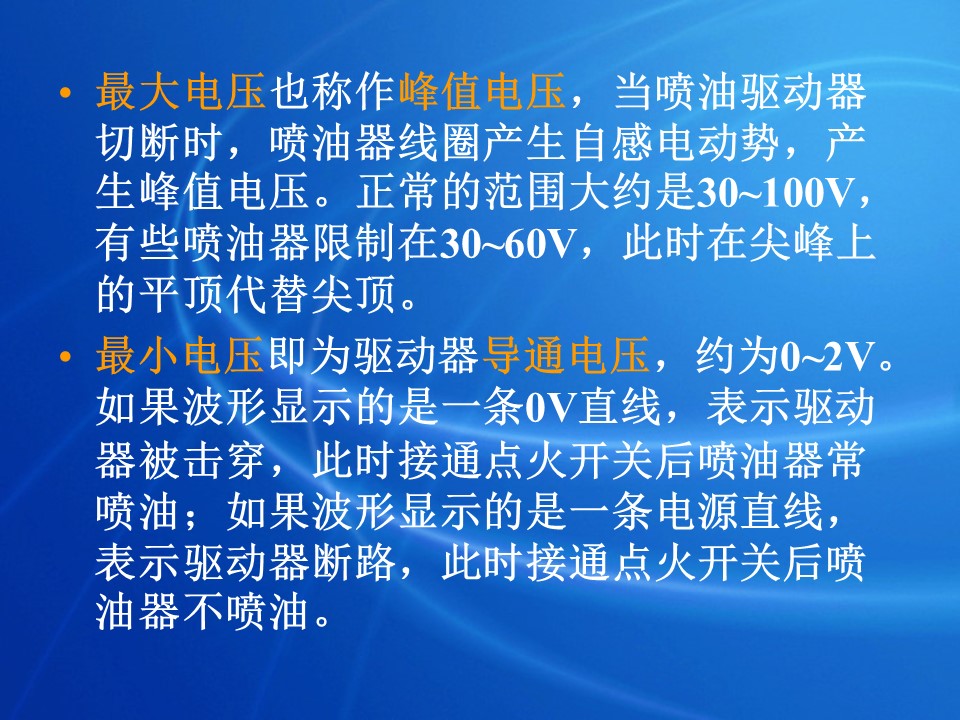 • 最大电压也称作峰值电压，当喷油驱动器切断时，喷油器线圈产生自感电动势，产生峰值电压。正常的范围大约是30~100V，有些喷油器限制在30~60V，此时在尖峰上的平顶代替尖顶。

• 最小电压即为驱动器导通电压，约为0~2V。如果波形显示的是一条0V直线，表示驱动器被击穿，此时接通点火开关后喷油器常喷油；如果波形显示的是一条电源直线，表示驱动器断路，此时接通点火开关后喷油器不喷油。